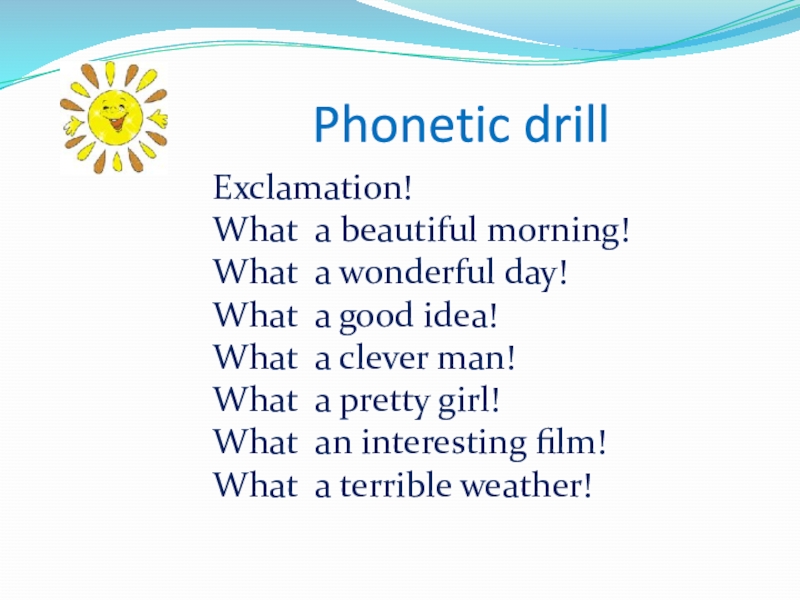 Phonetic drill

Exclamation!
What a beautiful morning!
What a wonderful day!
What a good idea!
What a clever man!
What a pretty girl!
What an interesting film!
What a terrible weather!